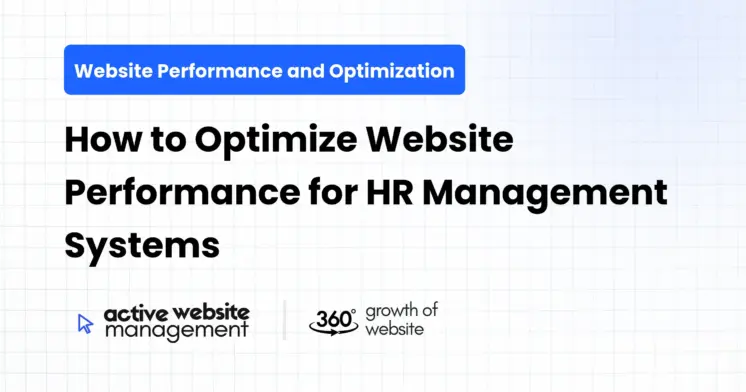 Website Performance and Optimization

How to Optimize Website Performance for HR Management Systems

active website management

360° growth of website